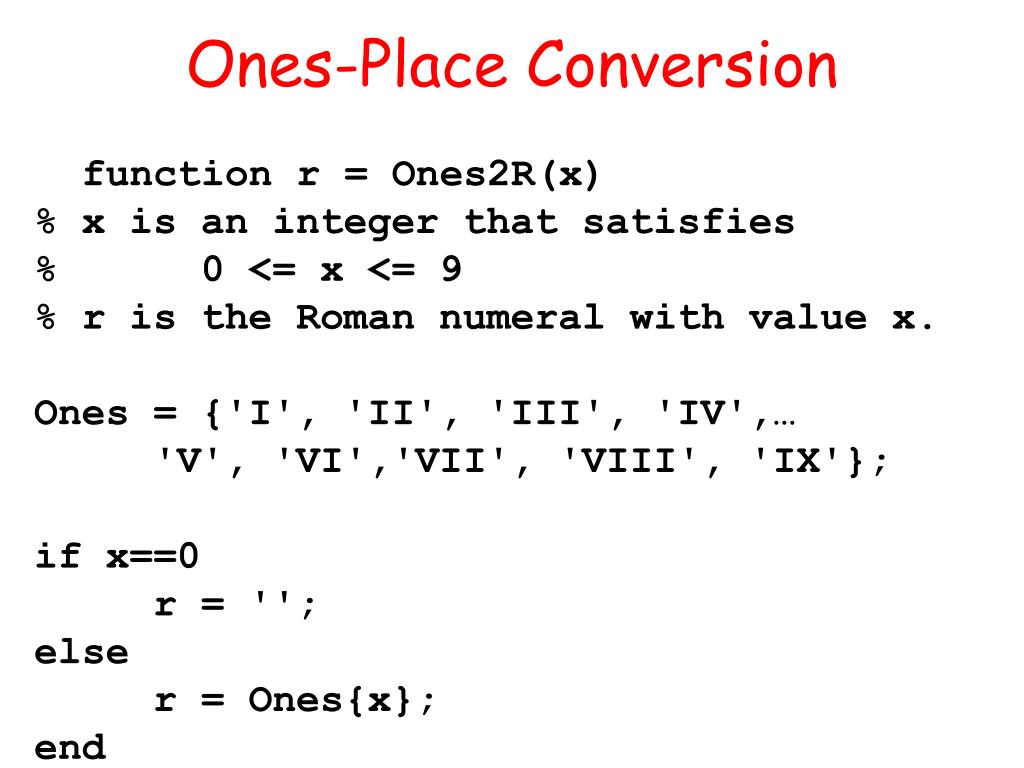 Ones-Place Conversion

function r = Ones2R(x)
% x is an integer that satisfies
%       0 <= x <= 9
% r is the Roman numeral with value x.

Ones = {'I', 'II', 'III', 'IV',…
     'V', 'VI','VII', 'VIII', 'IX'};

if x==0
     r = '';
else
     r = Ones{x};
end